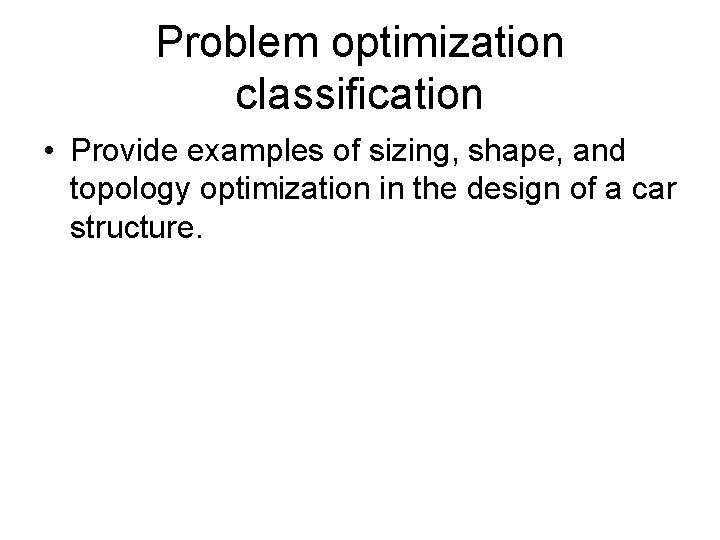 Problem optimization classification

• Provide examples of sizing, shape, and topology optimization in the design of a car structure.